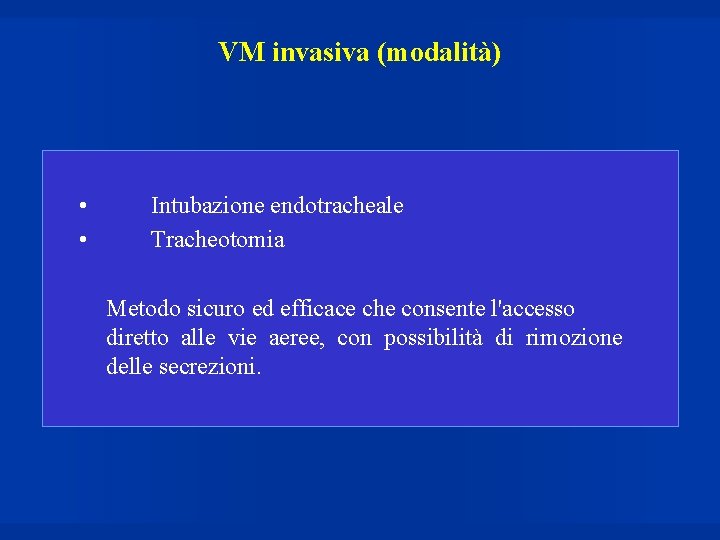 VM invasiva (modalità)

• Intubazione endotracheale
• Tracheotomia

Metodo sicuro ed efficace che consente l'accesso diretto alle vie aeree, con possibilità di rimozione delle secrezioni.